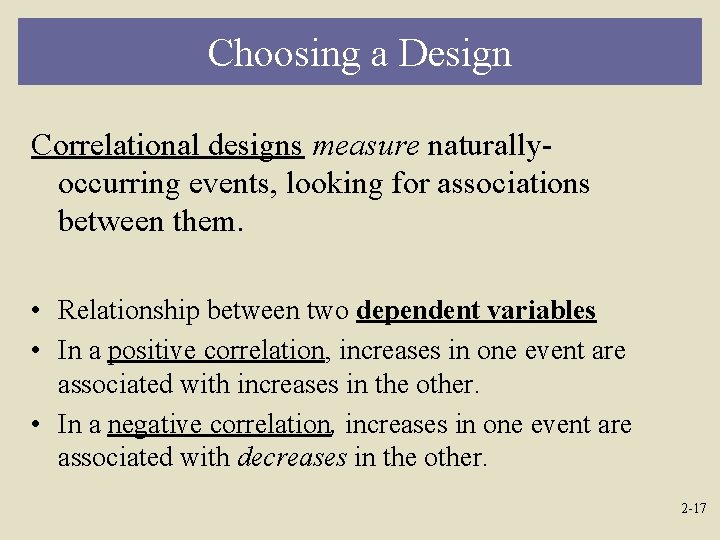 Choosing a Design

Correlational designs measure naturally-occurring events, looking for associations between them.

• Relationship between two dependent variables
• In a positive correlation, increases in one event are associated with increases in the other.
• In a negative correlation, increases in one event are associated with decreases in the other.

2-17